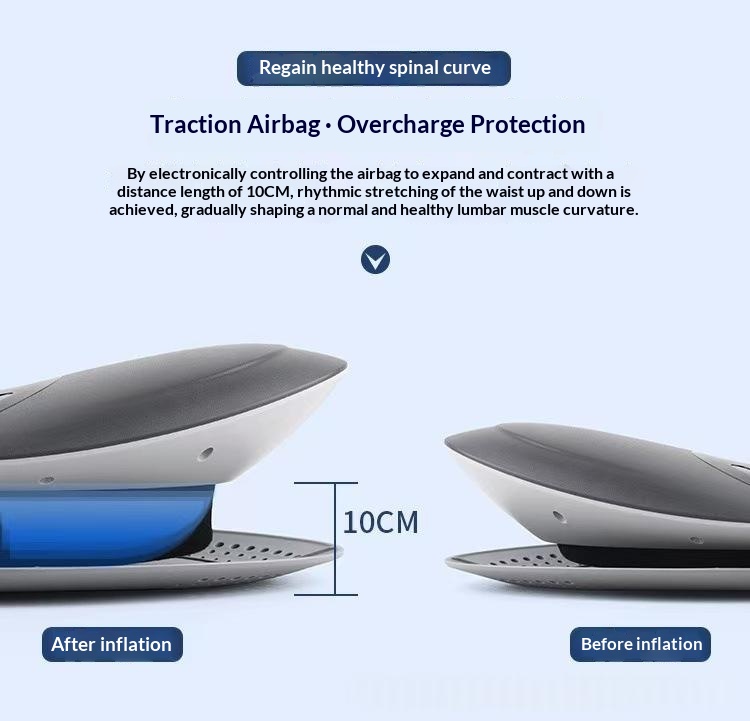 Regain healthy spinal curve

Traction Airbag · Overcharge Protection

By electronically controlling the airbag to expand and contract with a distance length of 10CM, rhythmic stretching of the waist up and down is achieved, gradually shaping a normal and healthy lumbar muscle curvature.

10CM

After inflation

Before inflation